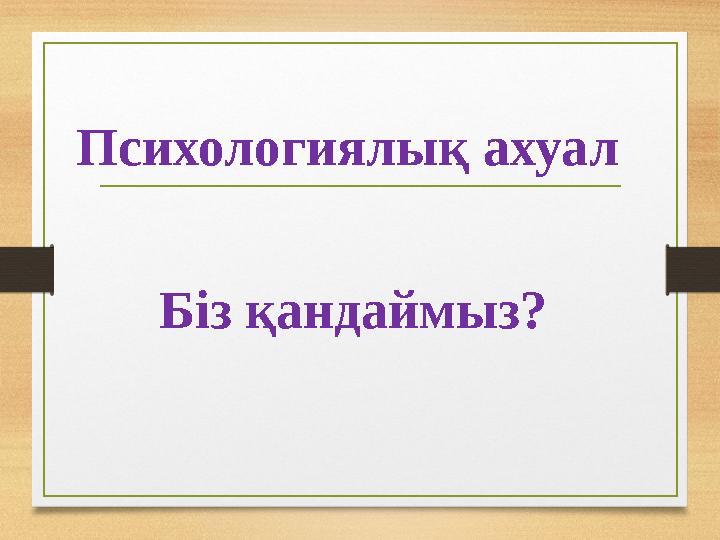 Психологиялық ахуал

Біз қандаймыз?